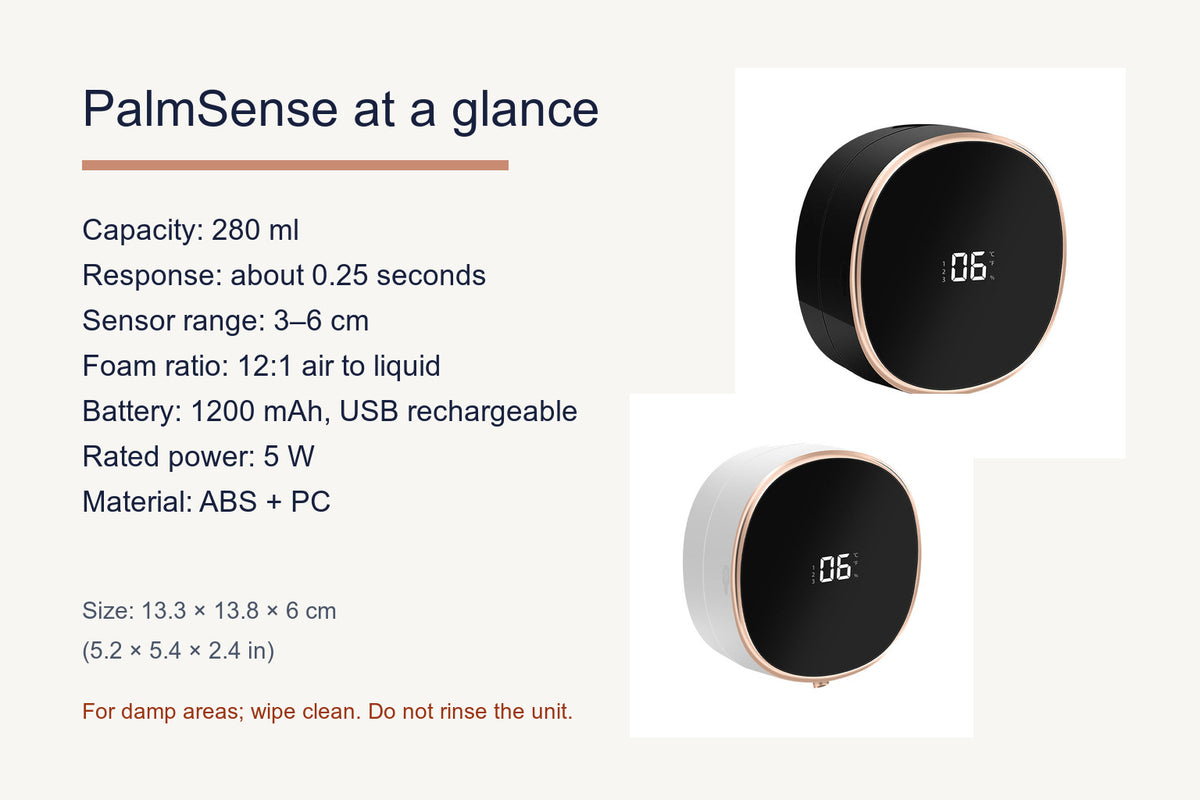 PalmSense at a glance

Capacity: 280 ml
Response: about 0.25 seconds
Sensor range: 3–6 cm
Foam ratio: 12:1 air to liquid
Battery: 1200 mAh, USB rechargeable
Rated power: 5 W
Material: ABS + PC

Size: 13.3 × 13.8 × 6 cm
(5.2 × 5.4 × 2.4 in)

For damp areas; wipe clean. Do not rinse the unit.

1 2 3 06 °C °F %

1 2 3 06 °C °F %